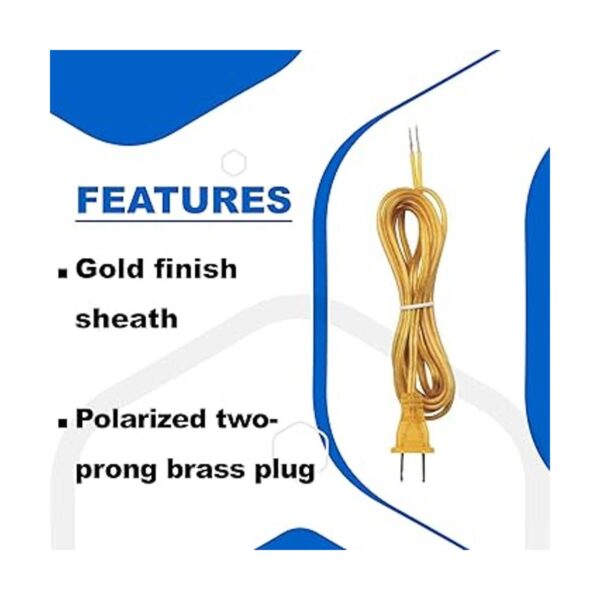 FEATURES

▪ Gold finish sheath

▪ Polarized two-prong brass plug